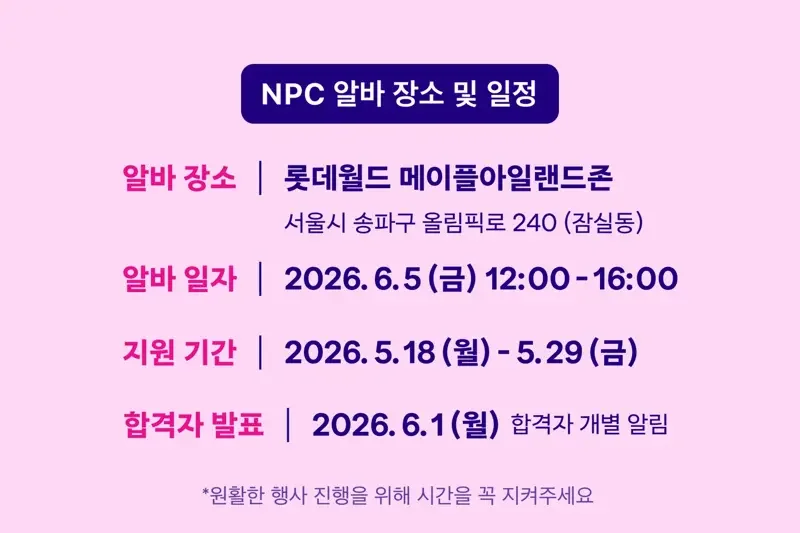 NPC 알바 장소 및 일정

알바 장소 | 롯데월드 메이플아일랜드존
서울시 송파구 올림픽로 240 (잠실동)

알바 일자 | 2026. 6. 5 (금) 12:00 - 16:00

지원 기간 | 2026. 5. 18 (월) - 5. 29 (금)

합격자 발표 | 2026. 6. 1 (월) 합격자 개별 알림

*원활한 행사 진행을 위해 시간을 꼭 지켜주세요